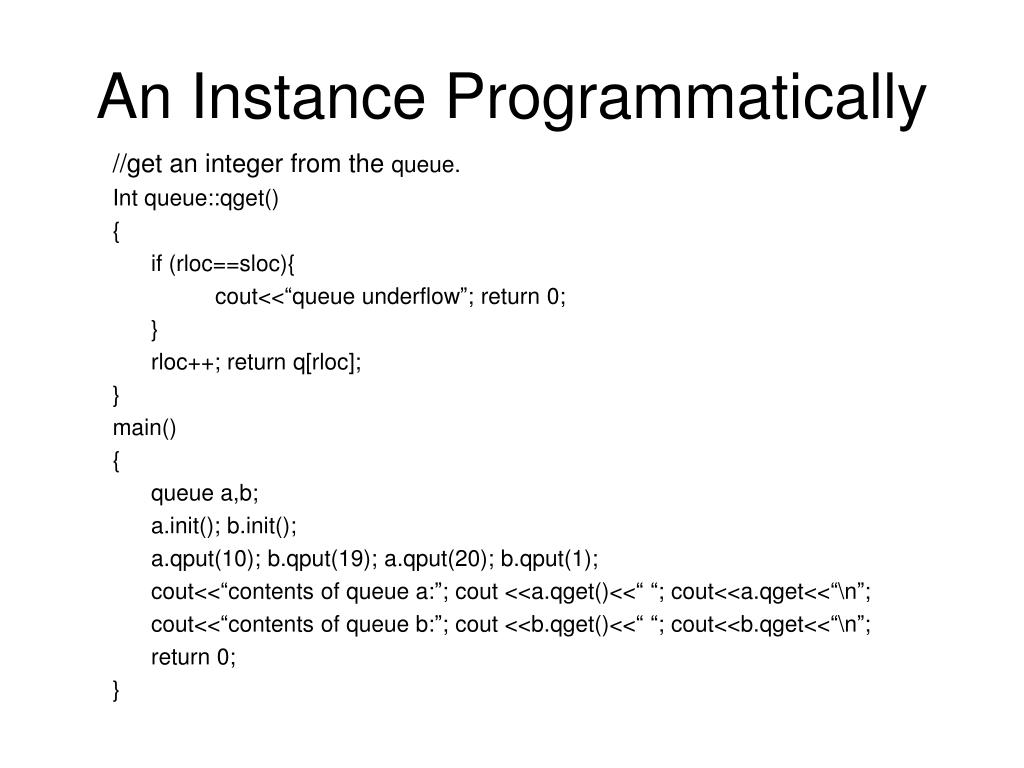 An Instance Programmatically

//get an integer from the queue.
Int queue::qget()
{
if (rloc==sloc){
cout<<“queue underflow”; return 0;
}
rloc++; return q[rloc];
}
main()
{
queue a,b;
a.init(); b.init();
a.qput(10); b.qput(19); a.qput(20); b.qput(1);
cout<<“contents of queue a:”; cout <<a.qget()<<“ “; cout<<a.qget<<“\n”;
cout<<“contents of queue b:”; cout <<b.qget()<<“ “; cout<<b.qget<<“\n”;
return 0;
}